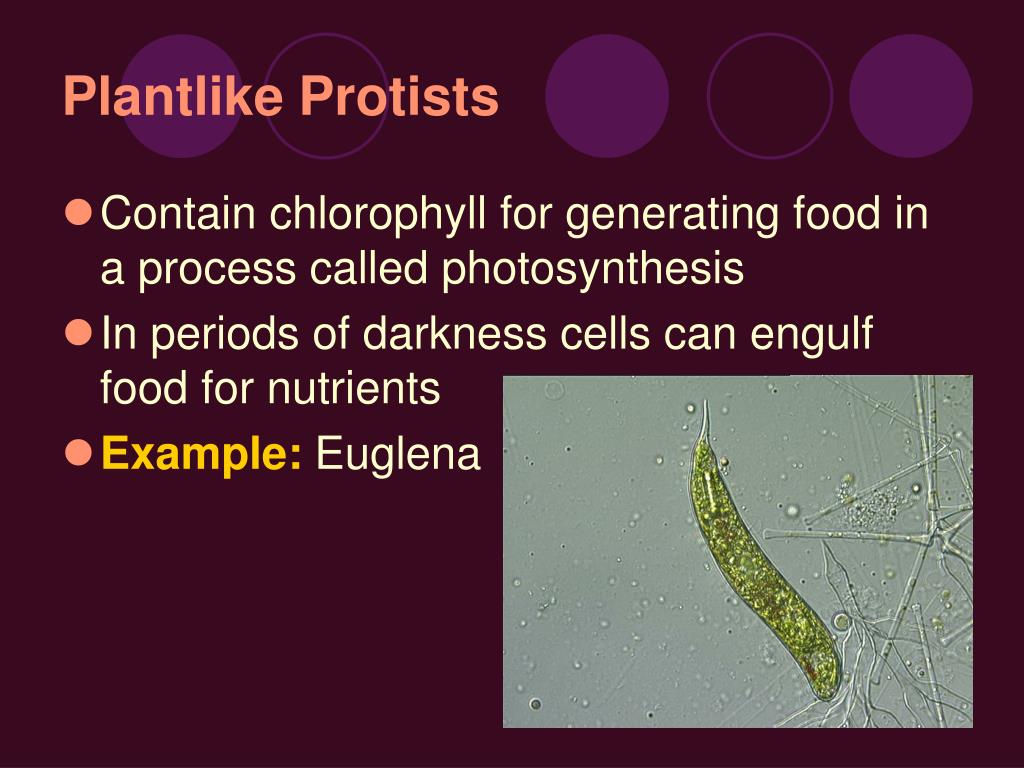 Plantlike Protists

Contain chlorophyll for generating food in a process called photosynthesis

In periods of darkness cells can engulf food for nutrients

Example: Euglena